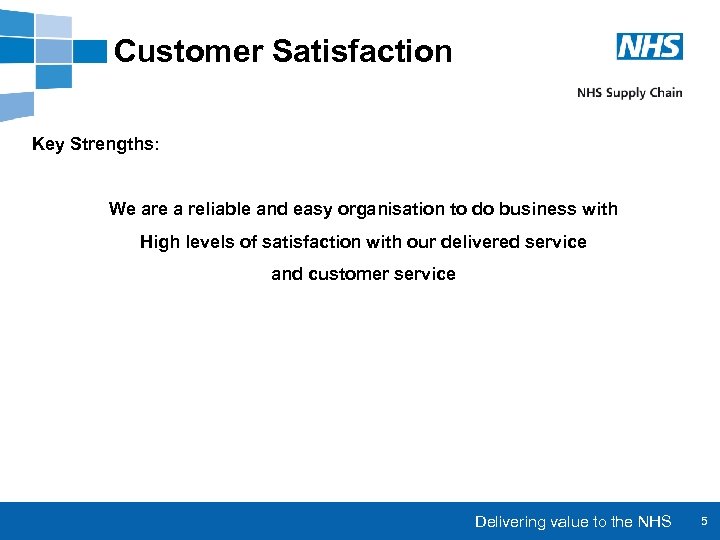 Customer Satisfaction

NHS

NHS Supply Chain

Key Strengths:

We are a reliable and easy organisation to do business with

High levels of satisfaction with our delivered service and customer service

Delivering value to the NHS 5